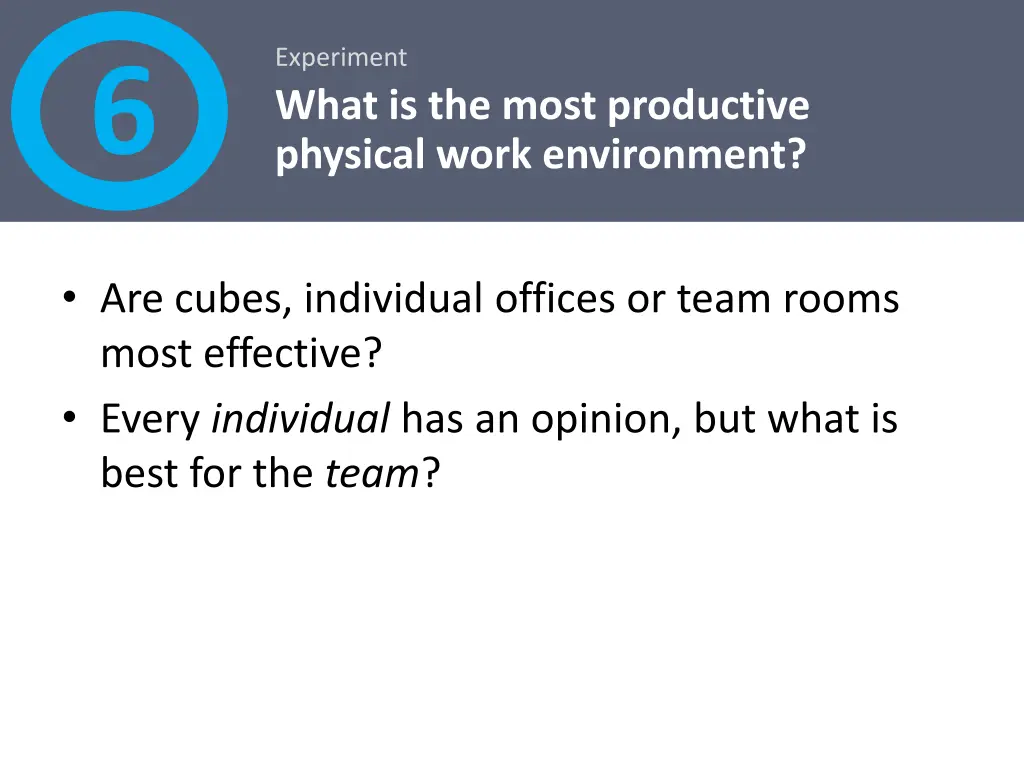 6

Experiment

What is the most productive physical work environment?

• Are cubes, individual offices or team rooms most effective?
• Every individual has an opinion, but what is best for the team?